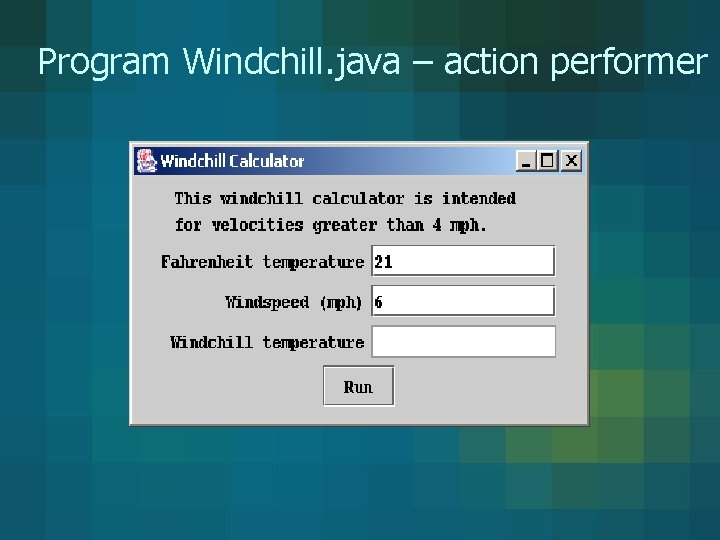 Program Windchill.java – action performer

Windchill Calculator

This windchill calculator is intended for velocities greater than 4 mph.

Fahrenheit temperature 21

Windspeed (mph) 6

Windchill temperature

Run